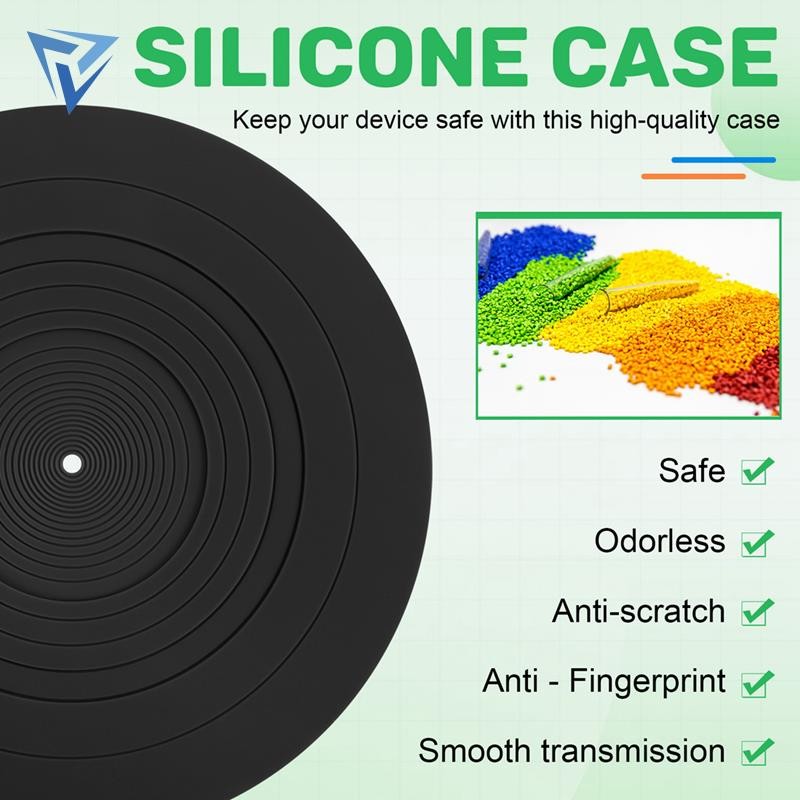 SILICONE CASE

Keep your device safe with this high-quality case

Safe

Odorless

Anti-scratch

Anti - Fingerprint

Smooth transmission